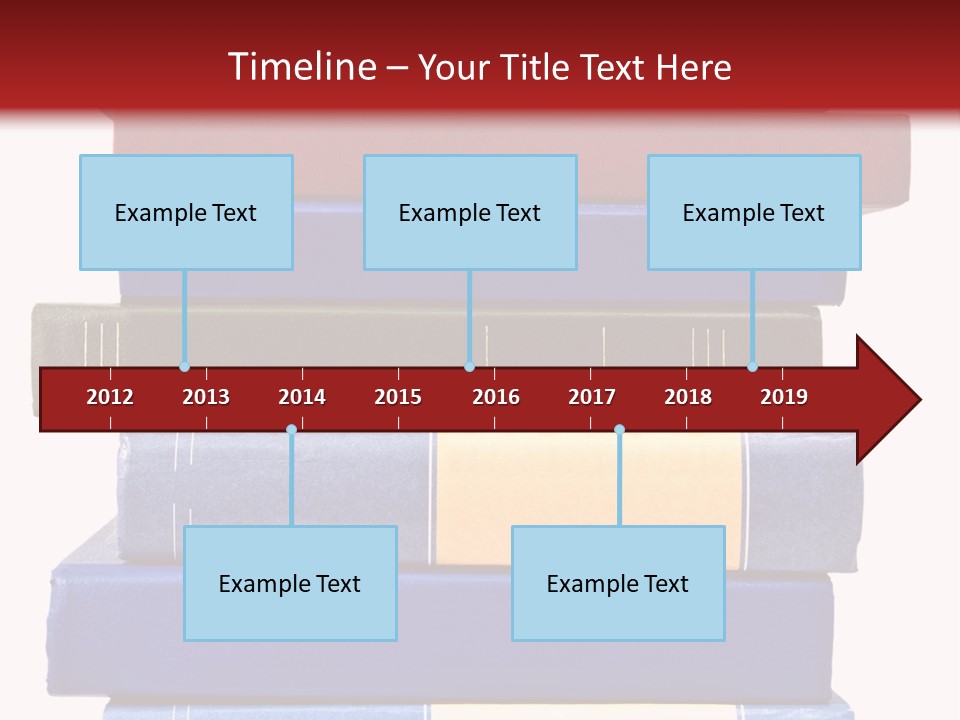 Timeline – Your Title Text Here

Example Text

Example Text

Example Text

2012 2013 2014 2015 2016 2017 2018 2019

Example Text

Example Text